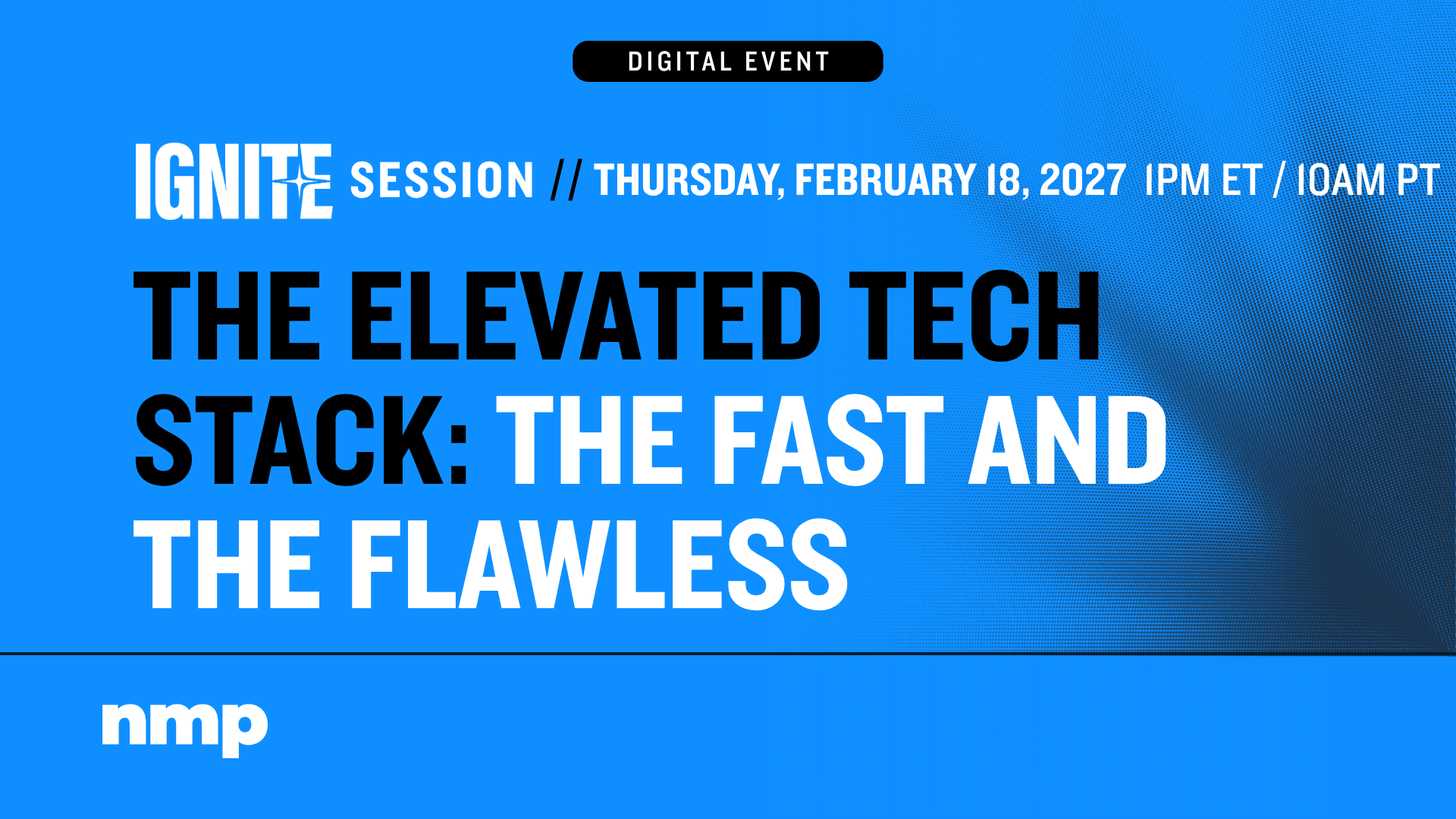 DIGITAL EVENT

IGNITE SESSION // THURSDAY, FEBRUARY 18, 2027 1PM ET / 10AM PT

THE ELEVATED TECH STACK: THE FAST AND THE FLAWLESS

nmp